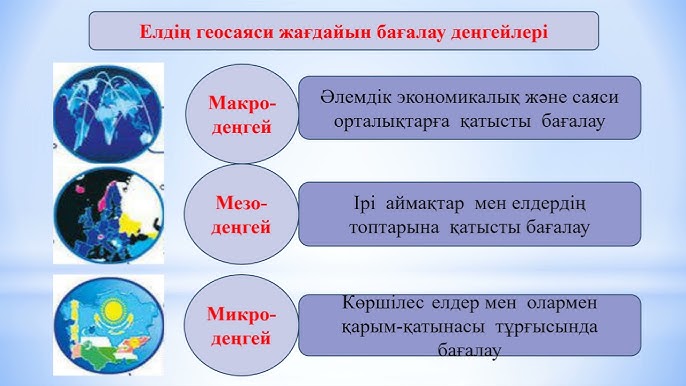 Елдің геосаяси жағдайын бағалау деңгейлері

Макро-деңгей

Әлемдік экономикалық және саяси орталықтарға қатысты бағалау

Мезо-деңгей

Ірі аймақтар мен елдердің топтарына қатысты бағалау

Микро-деңгей

Көршілес елдер мен олармен қарым-қатынасы тұрғысында бағалау